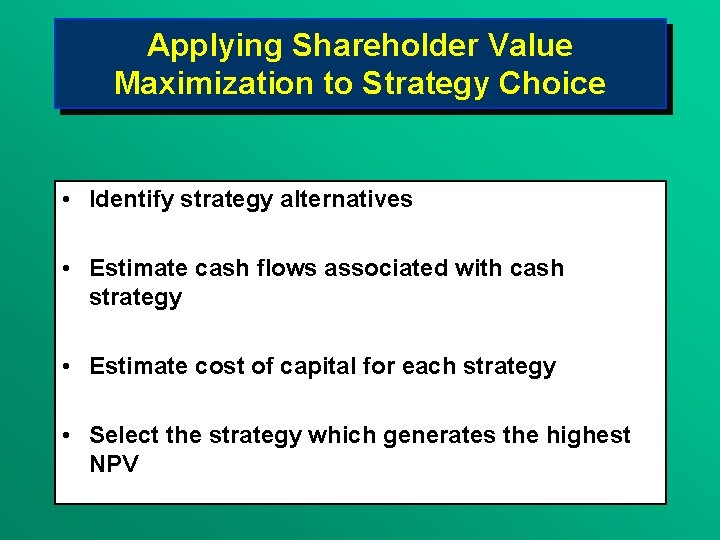 Applying Shareholder Value Maximization to Strategy Choice

• Identify strategy alternatives

• Estimate cash flows associated with cash strategy

• Estimate cost of capital for each strategy

• Select the strategy which generates the highest NPV